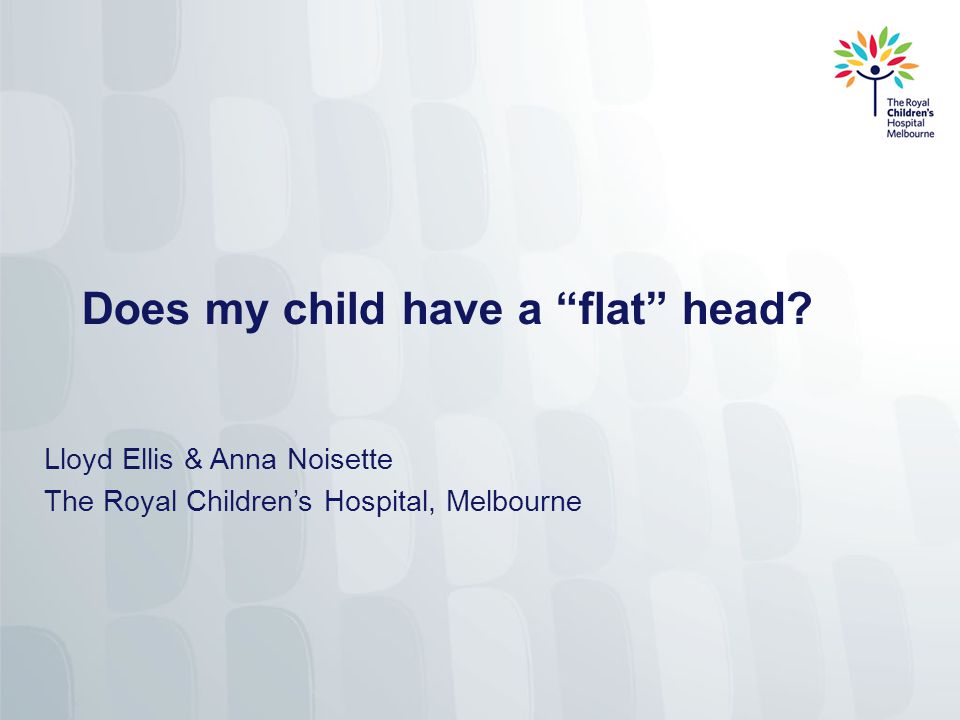 The Royal Children's Hospital Melbourne

Does my child have a “flat” head?

Lloyd Ellis & Anna Noisette
The Royal Children’s Hospital, Melbourne